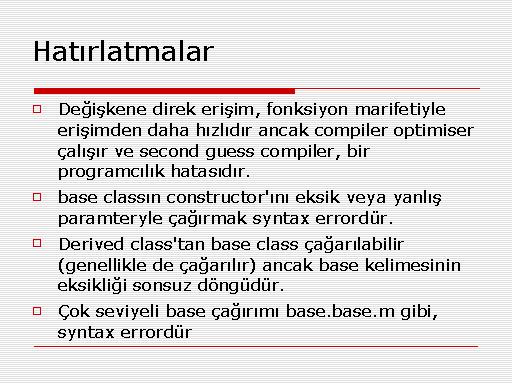 Hatırlatmalar

Değişkene direk erişim, fonksiyon marifetiyle erişimden daha hızlıdır ancak compiler optimiser çalışır ve second guess compiler, bir programcılık hatasıdır.

base classın constructor'ını eksik veya yanlış paramteryle çağırmak syntax errordür.

Derived class'tan base class çağarılabilir (genellikle de çağarılır) ancak base kelimesinin eksikliği sonsuz döngüdür.

Çok seviyeli base çağırımı base.base.m gibi, syntax errordür